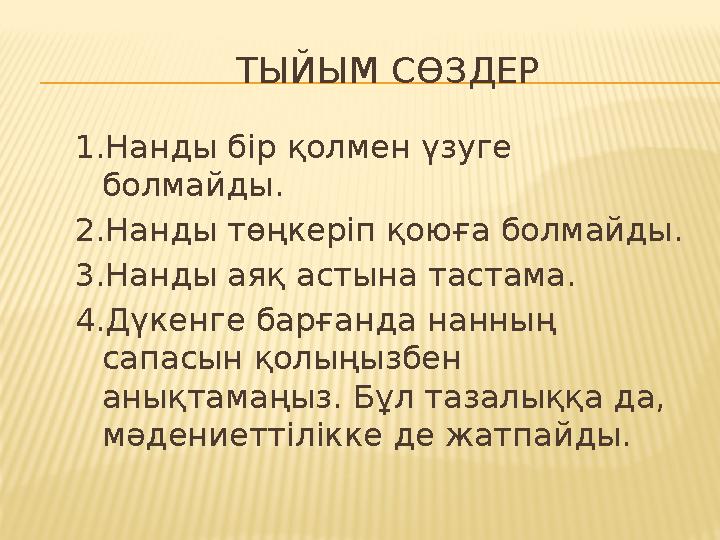 ТЫЙЫМ СӨЗДЕР

1.Нанды бір қолмен үзуге болмайды.

2.Нанды төңкеріп қоюға болмайды.

3.Нанды аяқ астына тастама.

4.Дүкенге барғанда нанның сапасын қолыңызбен анықтамаңыз. Бұл тазалыққа да, мәдениеттілікке де жатпайды.